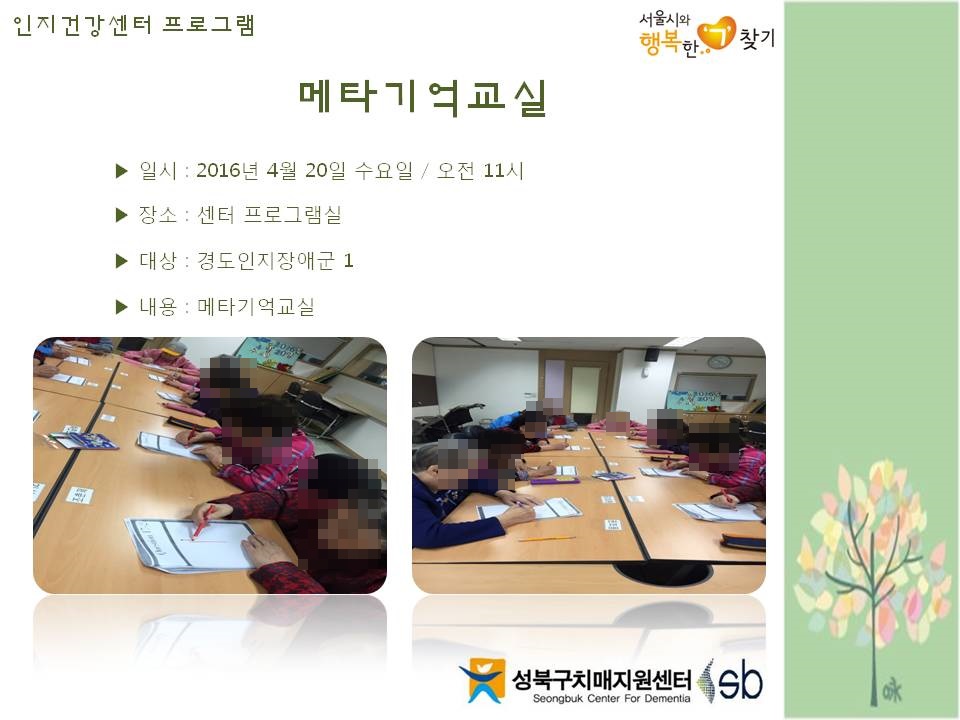 인지건강센터 프로그램

서울시와 행복한 기 찾기

메타기억교실

▶ 일시 : 2016년 4월 20일 수요일 / 오전 11시

▶ 장소 : 센터 프로그램실

▶ 대상 : 경도인지장애군 1

▶ 내용 : 메타기억교실

성북구치매지원센터
Seongbuk Center For Dementia
sb